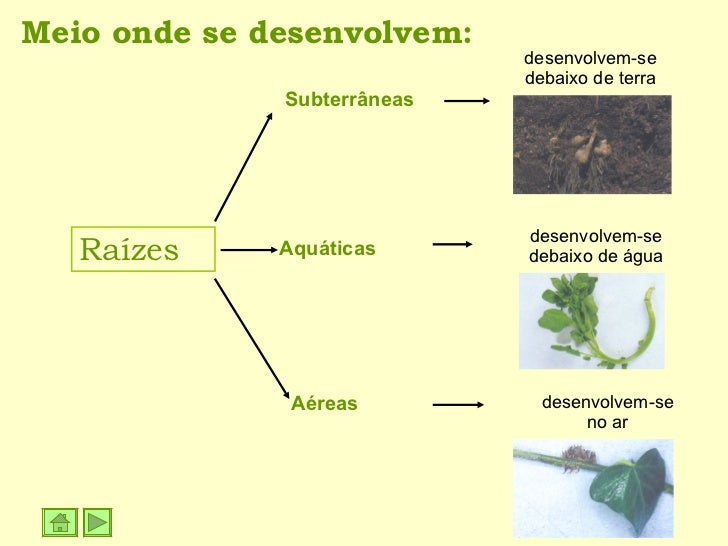 Meio onde se desenvolvem:

Raízes

Subterrâneas

desenvolvem-se debaixo de terra

Aquáticas

desenvolvem-se debaixo de água

Aéreas

desenvolvem-se no ar